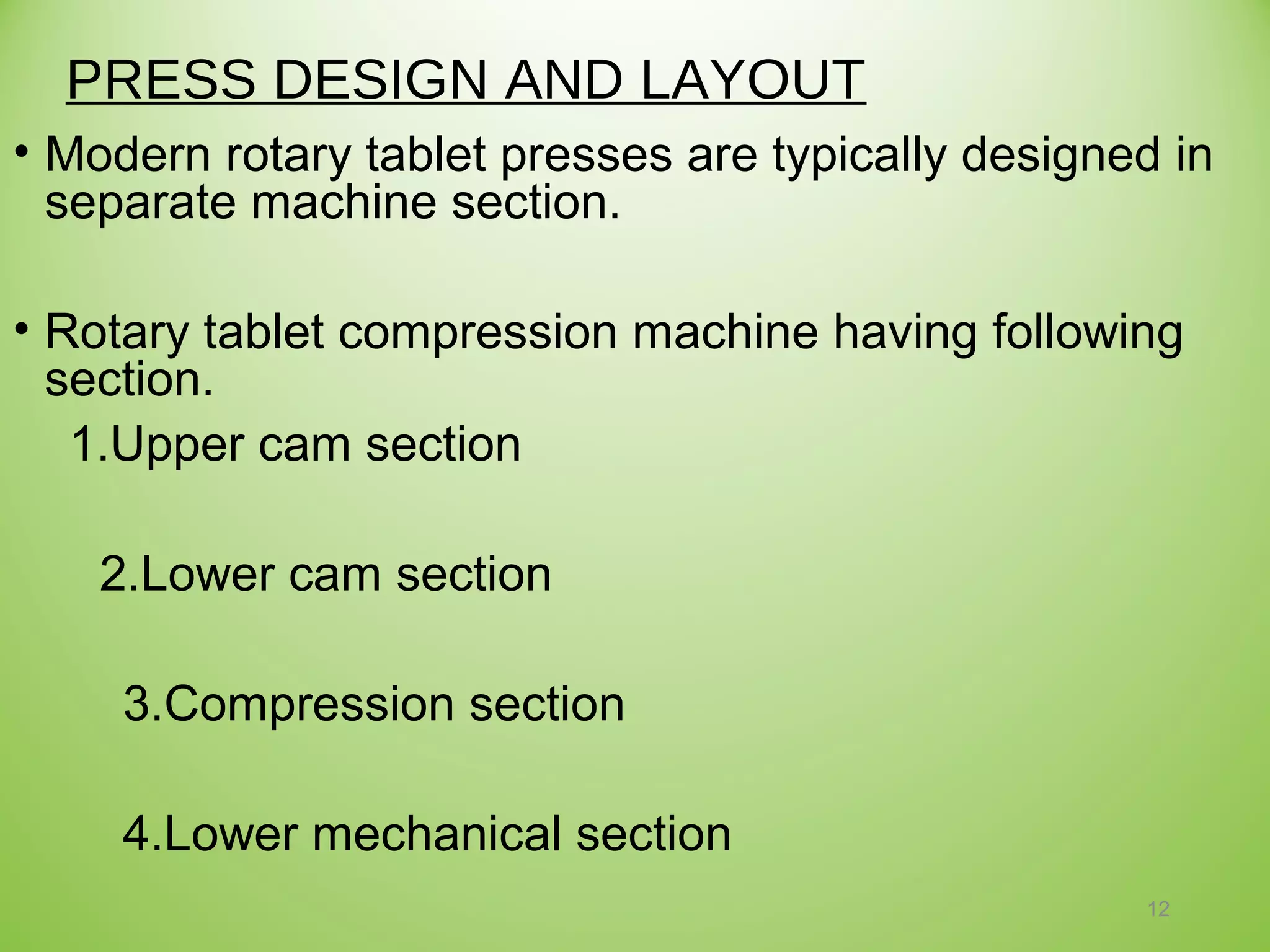 PRESS DESIGN AND LAYOUT

• Modern rotary tablet presses are typically designed in separate machine section.

• Rotary tablet compression machine having following section.

1.Upper cam section

2.Lower cam section

3.Compression section

4.Lower mechanical section

12